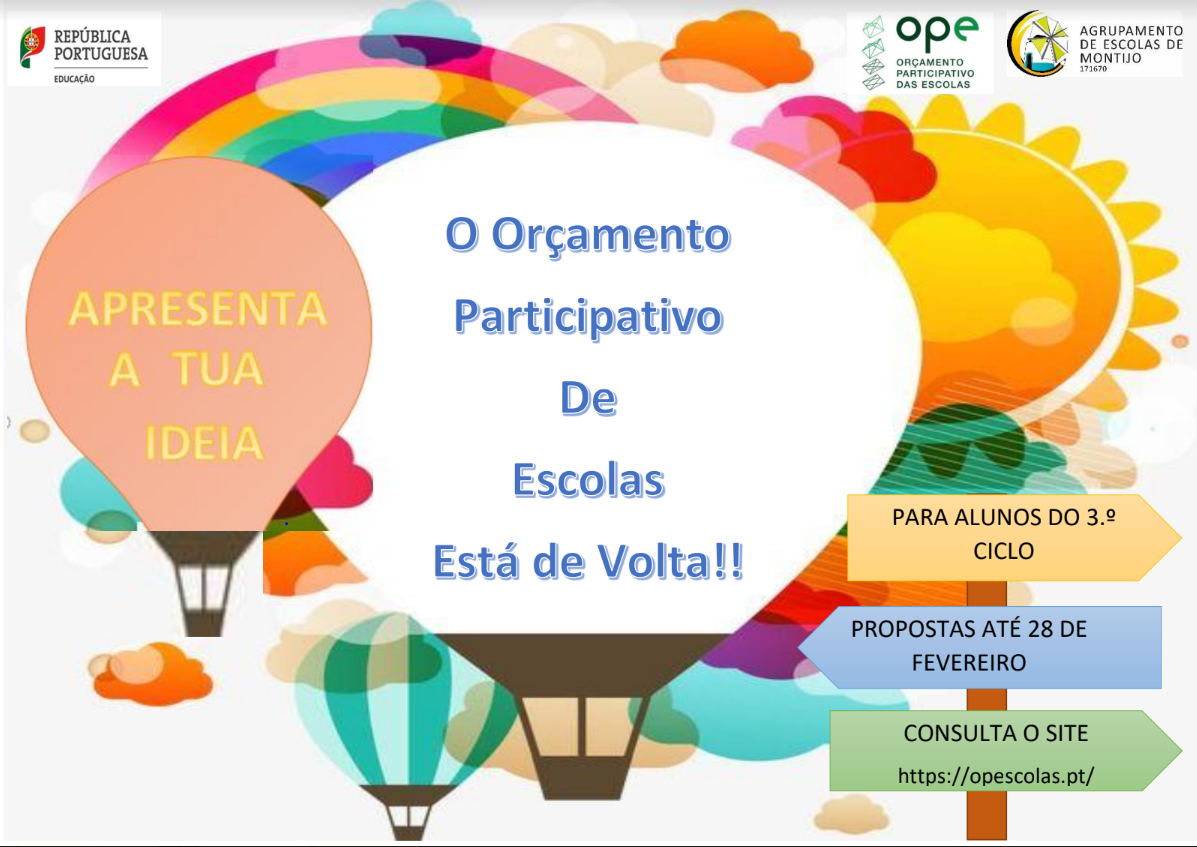 REPÚBLICA PORTUGUESA
EDUCAÇÃO

ope
ORÇAMENTO PARTICIPATIVO DAS ESCOLAS

AGRUPAMENTO DE ESCOLAS DE MONTIJO
171670

APRESENTA A TUA IDEIA

O Orçamento Participativo De Escolas Está de Volta!!

PARA ALUNOS DO 3.º CICLO

PROPOSTAS ATÉ 28 DE FEVEREIRO

CONSULTA O SITE
https://opescolas.pt/